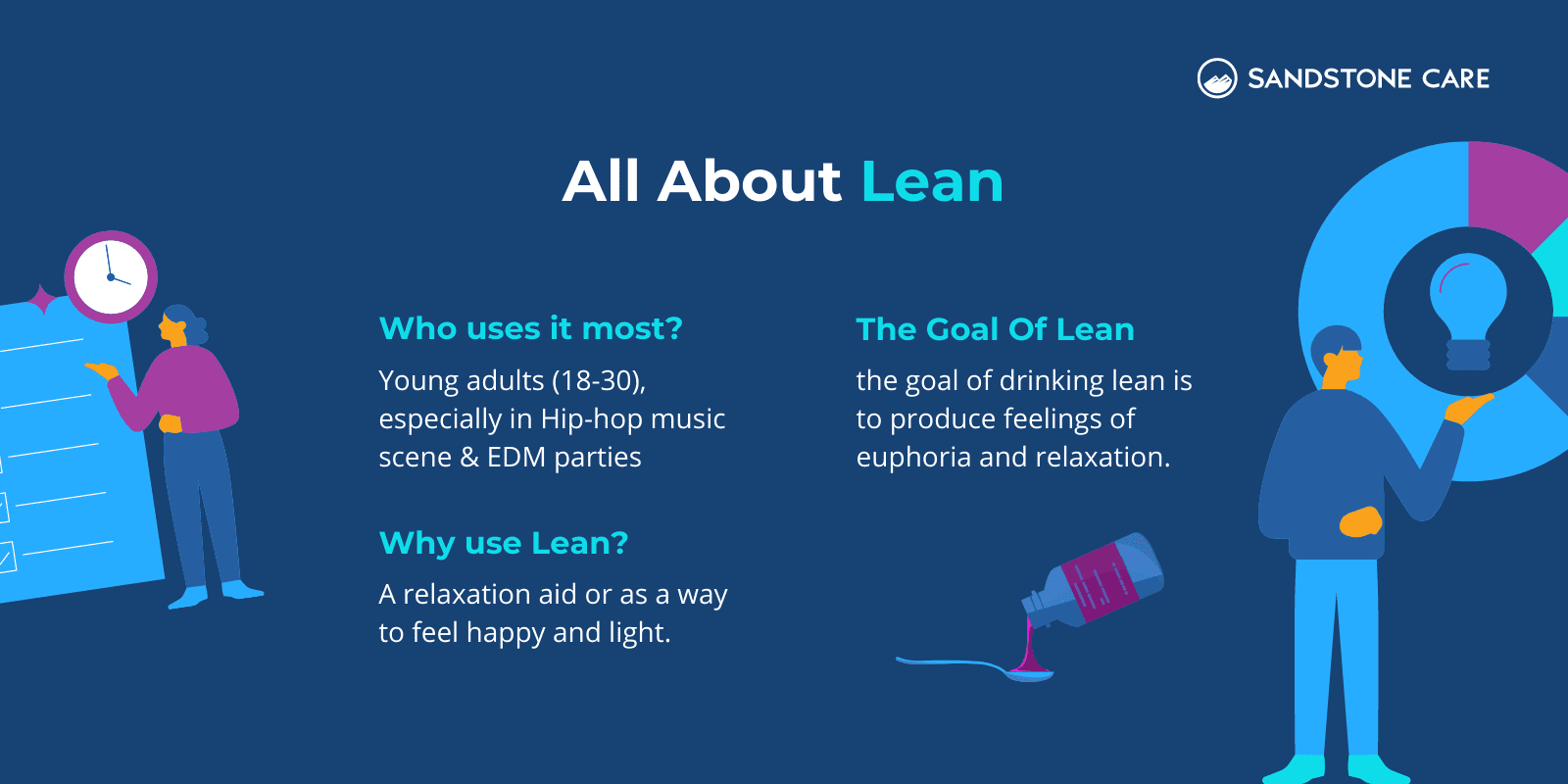 SANDSTONE CARE

All About Lean

Who uses it most?

Young adults (18-30), especially in Hip-hop music scene & EDM parties

Why use Lean?

A relaxation aid or as a way to feel happy and light.

The Goal Of Lean

the goal of drinking lean is to produce feelings of euphoria and relaxation.